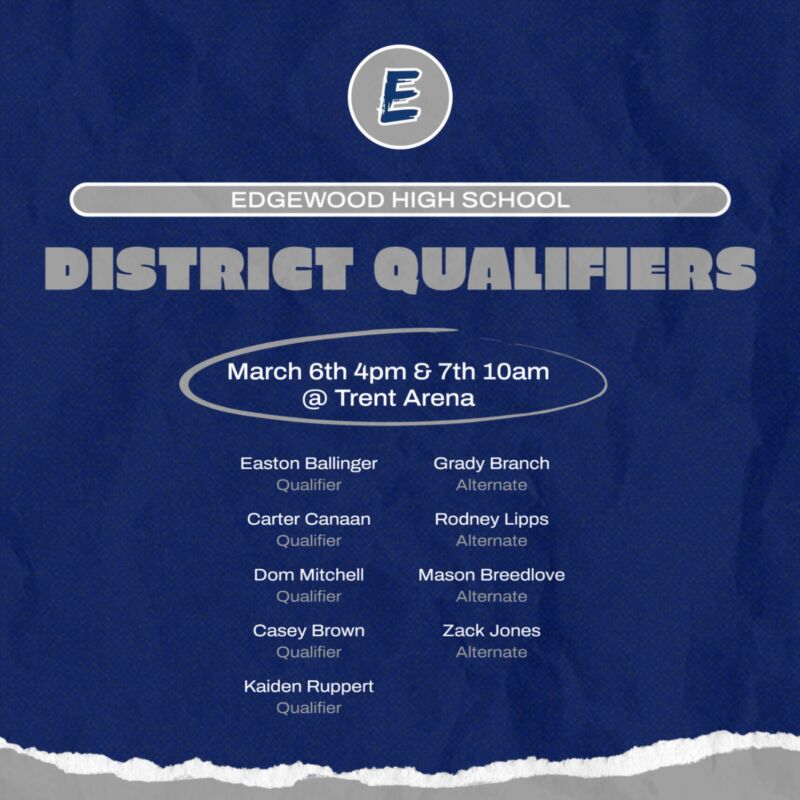 E

EDGEWOOD HIGH SCHOOL

DISTRICT QUALIFIERS

March 6th 4pm & 7th 10am
@ Trent Arena

Easton Ballinger
Qualifier

Carter Canaan
Qualifier

Dom Mitchell
Qualifier

Casey Brown
Qualifier

Kaiden Ruppert
Qualifier

Grady Branch
Alternate

Rodney Lipps
Alternate

Mason Breedlove
Alternate

Zack Jones
Alternate